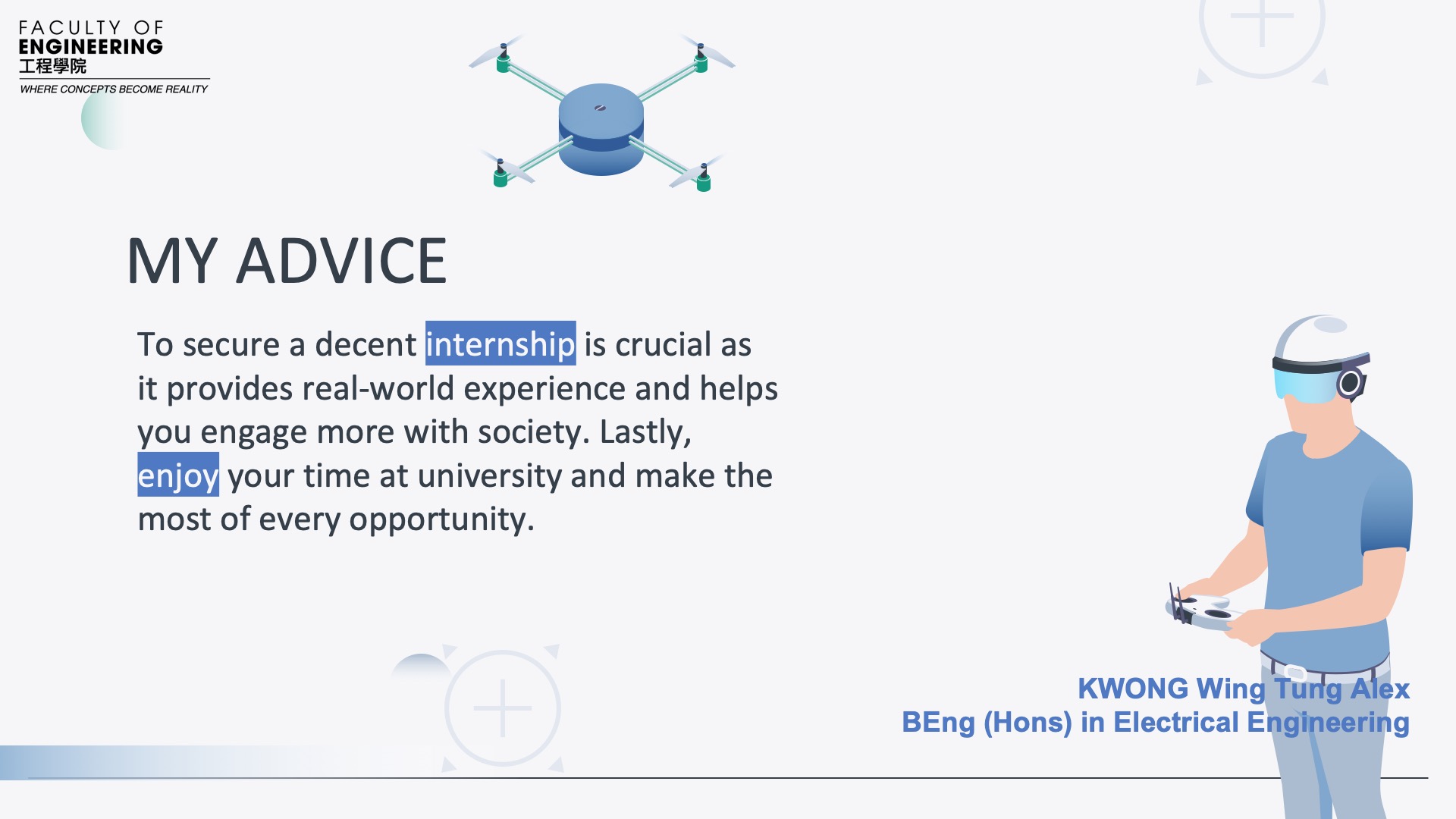 FACULTY OF
ENGINEERING
工程學院
WHERE CONCEPTS BECOME REALITY

MY ADVICE

To secure a decent internship is crucial as it provides real-world experience and helps you engage more with society. Lastly, enjoy your time at university and make the most of every opportunity.

KWONG Wing Tung Alex
BEng (Hons) in Electrical Engineering